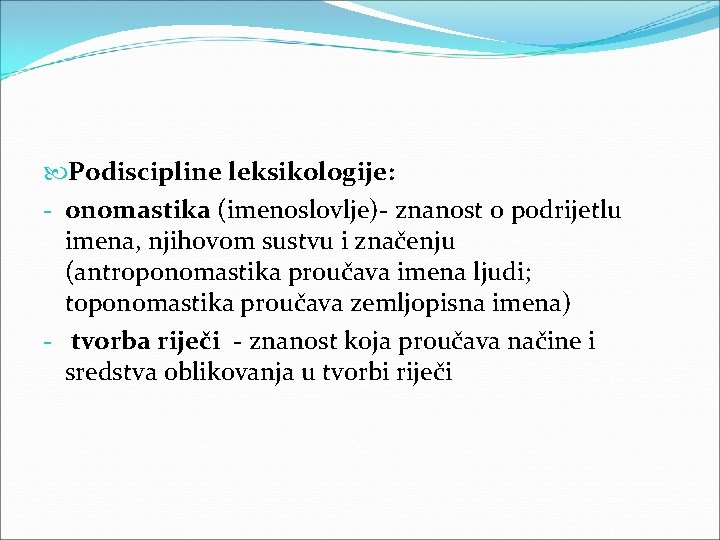 Podiscipline leksikologije:

- onomastika (imenoslovlje)- znanost o podrijetlu imena, njihovom sustvu i značenju (antroponomastika proučava imena ljudi; toponomastika proučava zemljopisna imena)
- tvorba riječi - znanost koja proučava načine i sredstva oblikovanja u tvorbi riječi